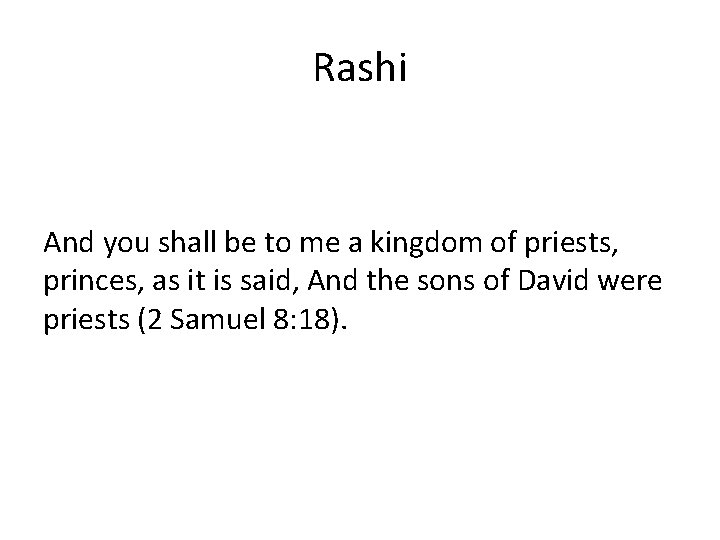 Rashi

And you shall be to me a kingdom of priests, princes, as it is said, And the sons of David were priests (2 Samuel 8:18).